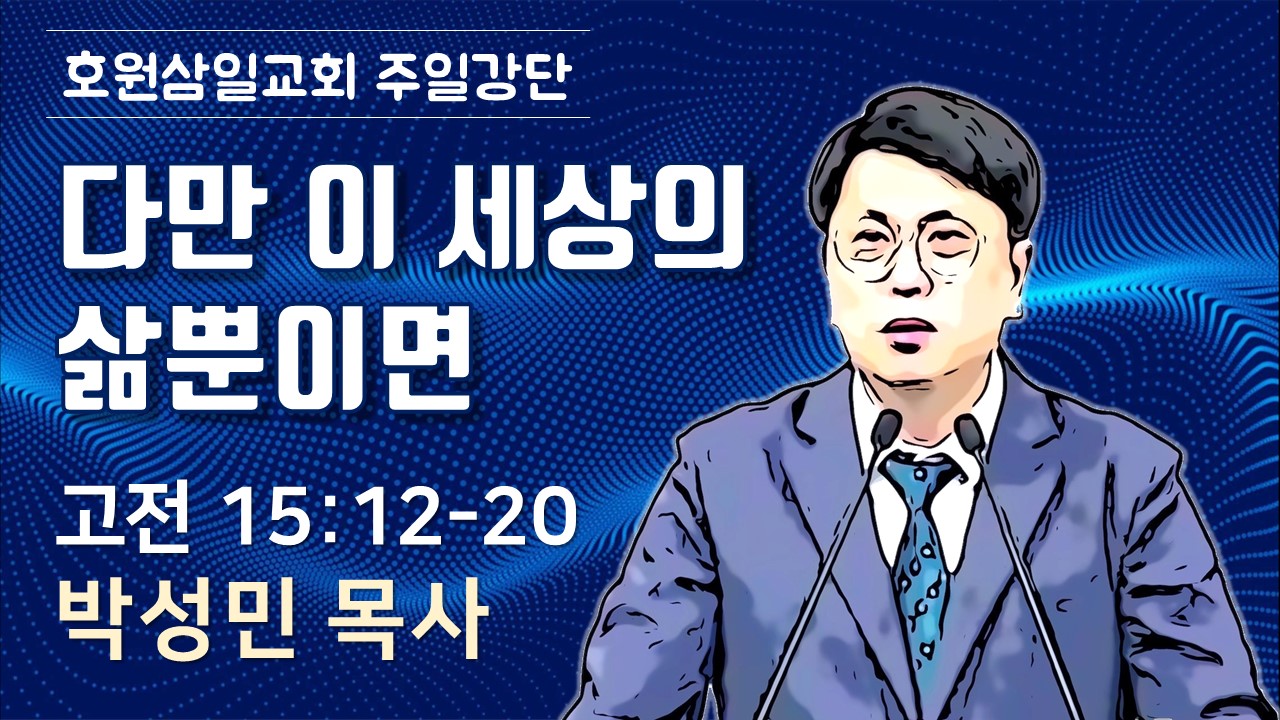 호원삼일교회 주일강단

다만 이 세상의 삶뿐이면

고전 15:12-20

박성민 목사